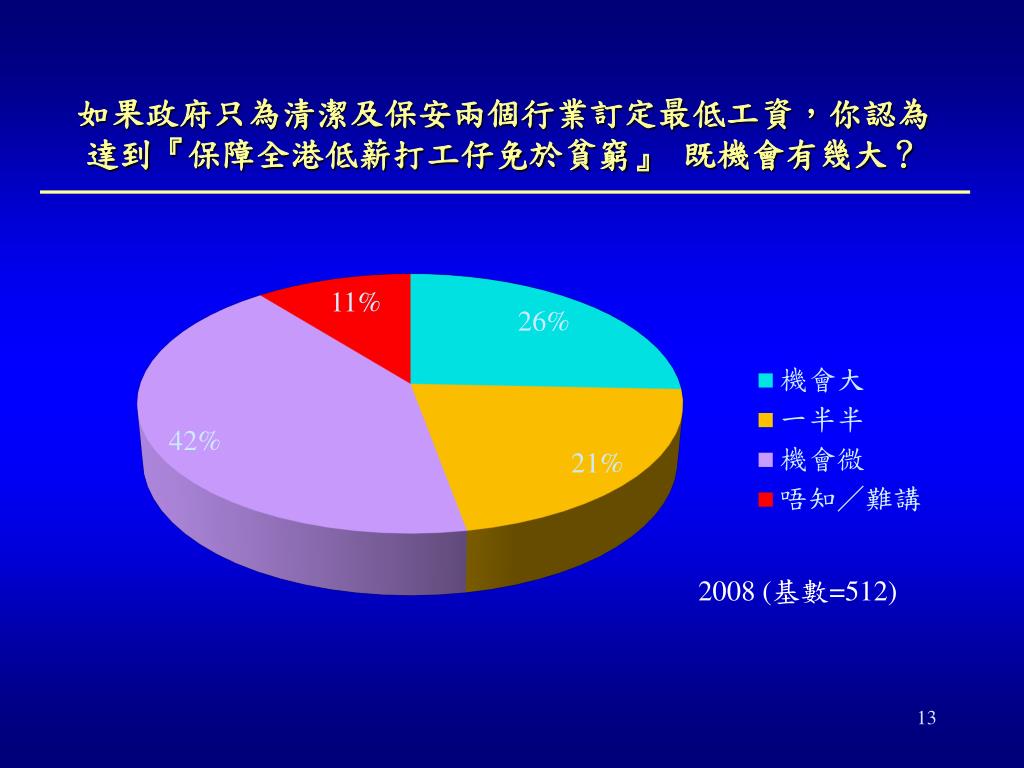 如果政府只為清潔及保安兩個行業訂定最低工資，你認為達到『保障全港低薪打工仔免於貧窮』 既機會有幾大？

11%
26%
42%
21%

機會大
一半半
機會微
唔知／難講

2008 (基數=512)

13